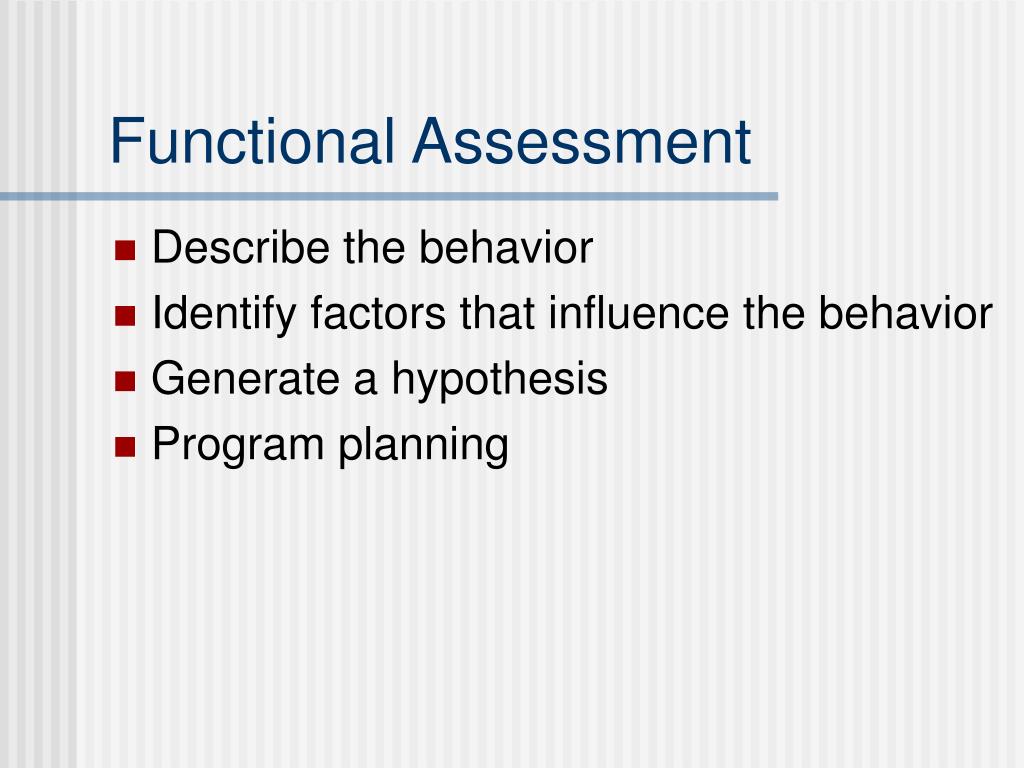 Functional Assessment

- Describe the behavior
- Identify factors that influence the behavior
- Generate a hypothesis
- Program planning